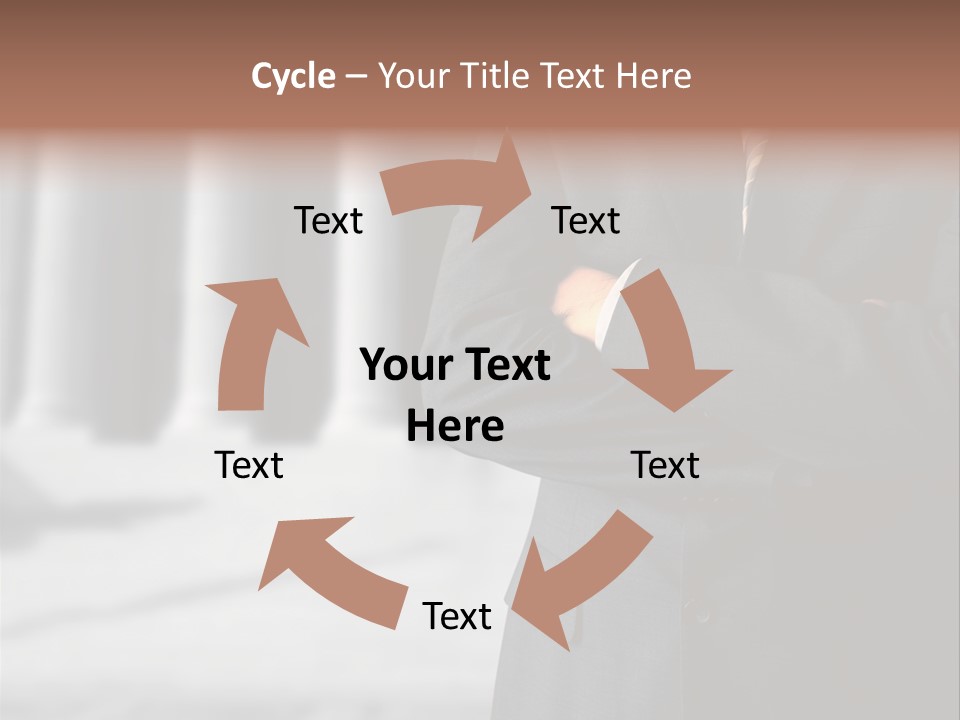 Cycle – Your Title Text Here

Text

Text

Your Text Here

Text

Text

Text